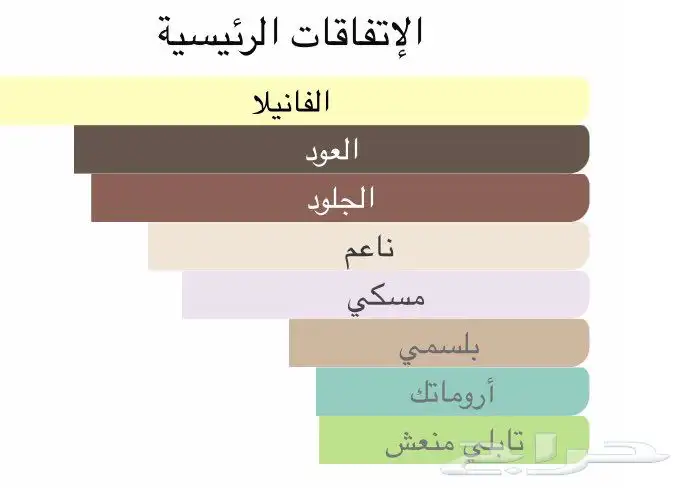 الإتفاقات الرئيسية

الفانيلا

العود

الجلود

ناعم

مسكي

بلسمي

أروماتك

تابلي منعش

حراج